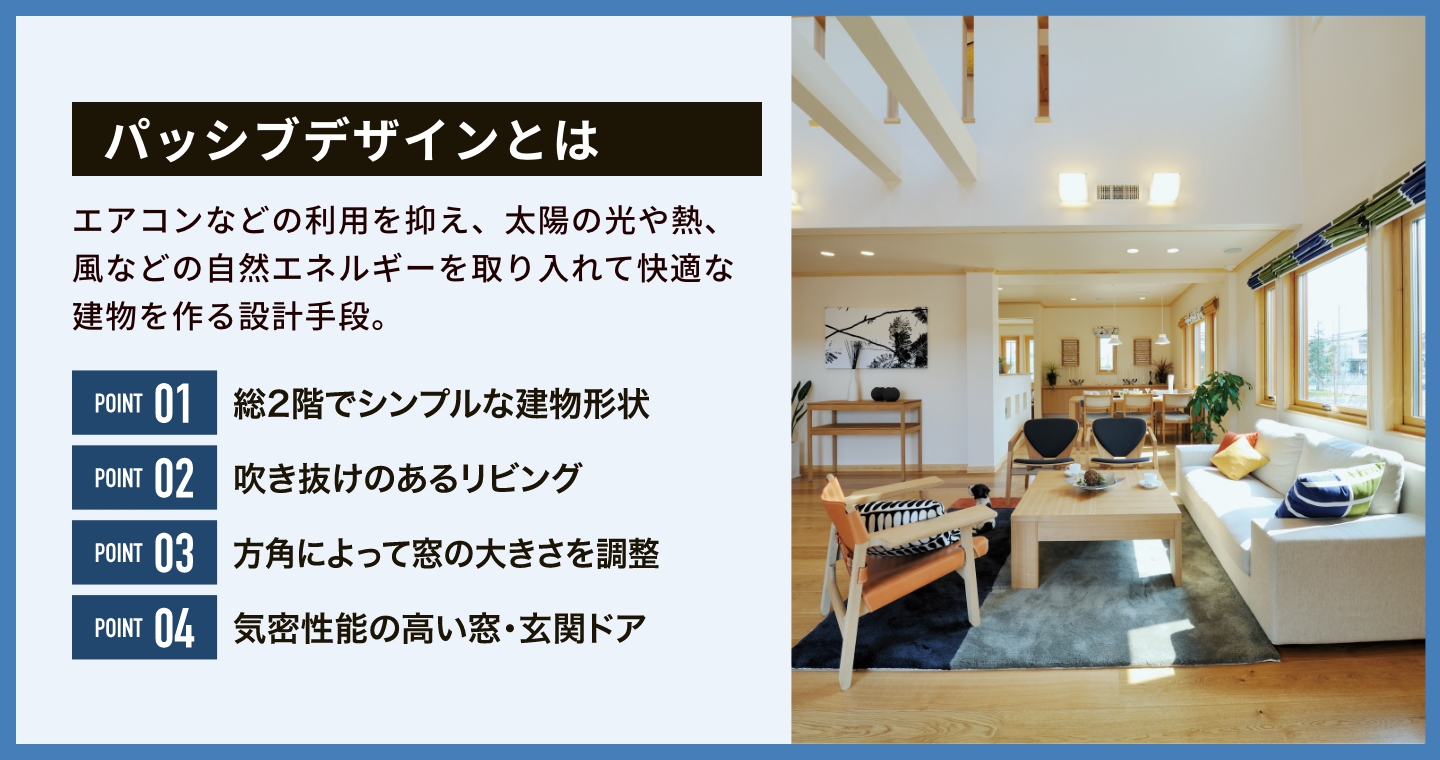 パッシブデザインとは

エアコンなどの利用を抑え、太陽の光や熱、風などの自然エネルギーを取り入れて快適な建物を作る設計手段。

POINT 01 総2階でシンプルな建物形状

POINT 02 吹き抜けのあるリビング

POINT 03 方角によって窓の大きさを調整

POINT 04 気密性能の高い窓・玄関ドア